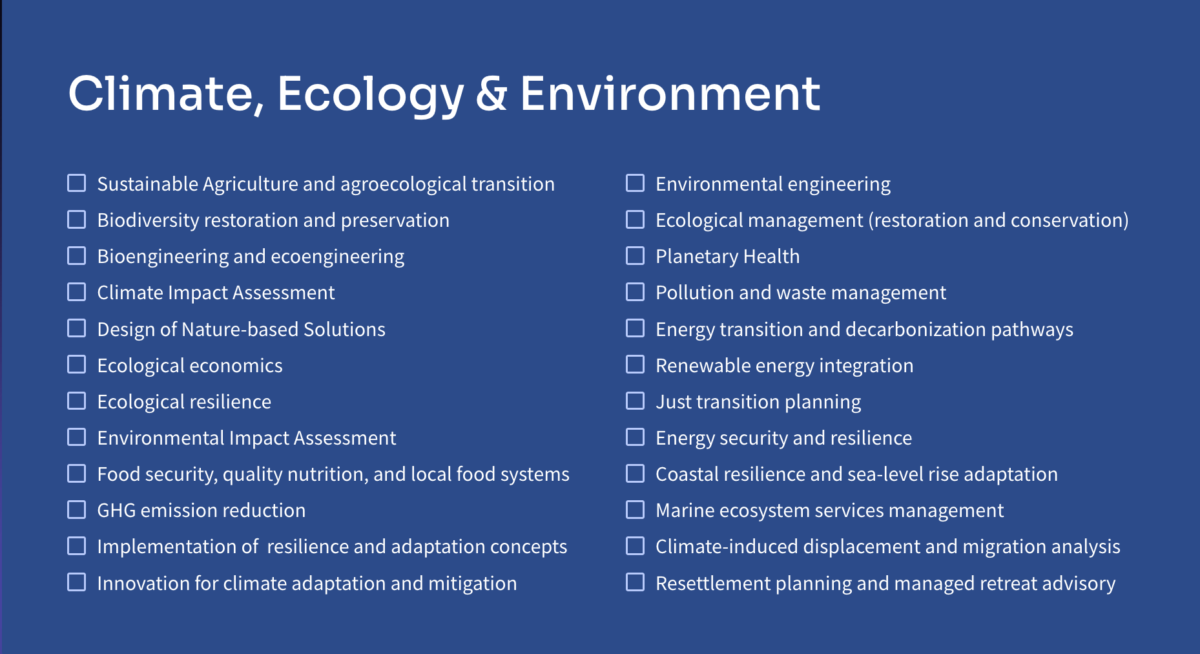 Climate, Ecology & Environment

☐ Sustainable Agriculture and agroecological transition
☐ Biodiversity restoration and preservation
☐ Bioengineering and ecoengineering
☐ Climate Impact Assessment
☐ Design of Nature-based Solutions
☐ Ecological economics
☐ Ecological resilience
☐ Environmental Impact Assessment
☐ Food security, quality nutrition, and local food systems
☐ GHG emission reduction
☐ Implementation of resilience and adaptation concepts
☐ Innovation for climate adaptation and mitigation

☐ Environmental engineering
☐ Ecological management (restoration and conservation)
☐ Planetary Health
☐ Pollution and waste management
☐ Energy transition and decarbonization pathways
☐ Renewable energy integration
☐ Just transition planning
☐ Energy security and resilience
☐ Coastal resilience and sea-level rise adaptation
☐ Marine ecosystem services management
☐ Climate-induced displacement and migration analysis
☐ Resettlement planning and managed retreat advisory